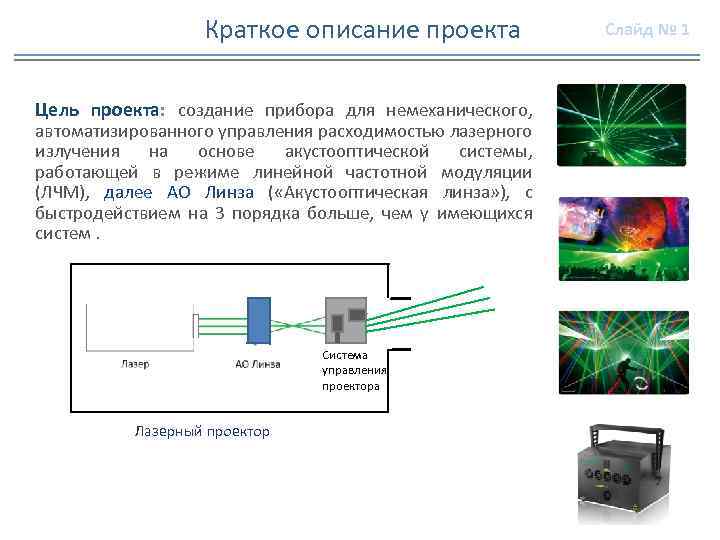 Краткое описание проекта

Слайд № 1

Цель проекта: создание прибора для немеханического, автоматизированного управления расходимостью лазерного излучения на основе акустооптической системы, работающей в режиме линейной частотной модуляции (ЛЧМ), далее АО Линза («Акустооптическая линза»), с быстродействием на 3 порядка больше, чем у имеющихся систем .

Лазер

АО Линза

Система управления проектора

Лазерный проектор